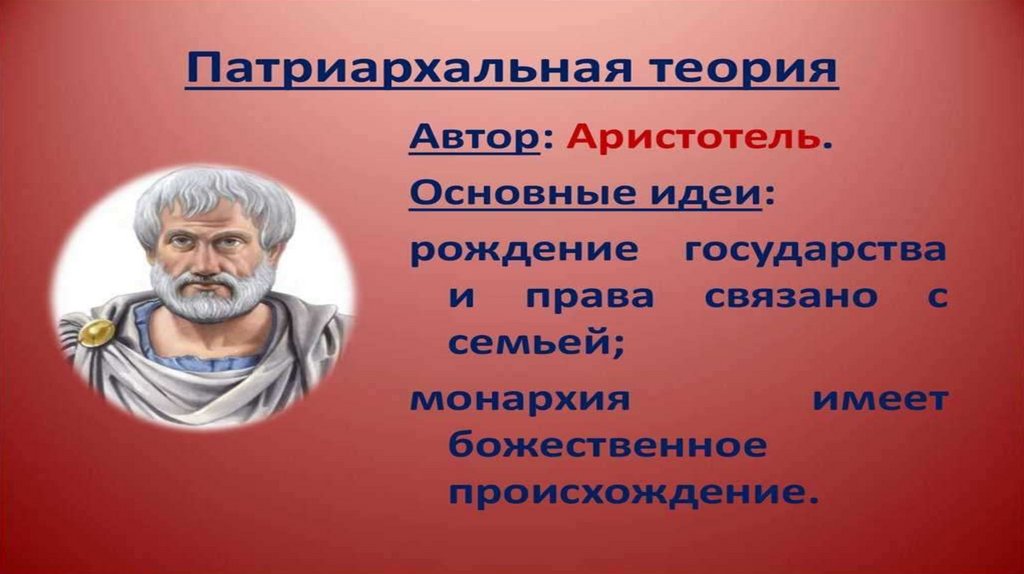 Патриархальная теория

Автор: Аристотель.

Основные идеи:

рождение государства и права связано с семьей;

монархия имеет божественное происхождение.